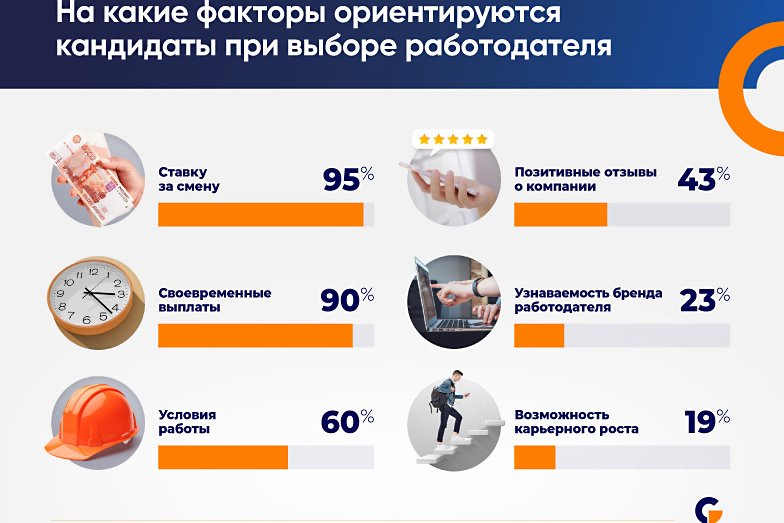 На какие факторы ориентируются кандидаты при выборе работодателя

Ставку за смену 95%

Своевременные выплаты 90%

Условия работы 60%

Позитивные отзывы о компании 43%

Узнаваемость бренда работодателя 23%

Возможность карьерного роста 19%